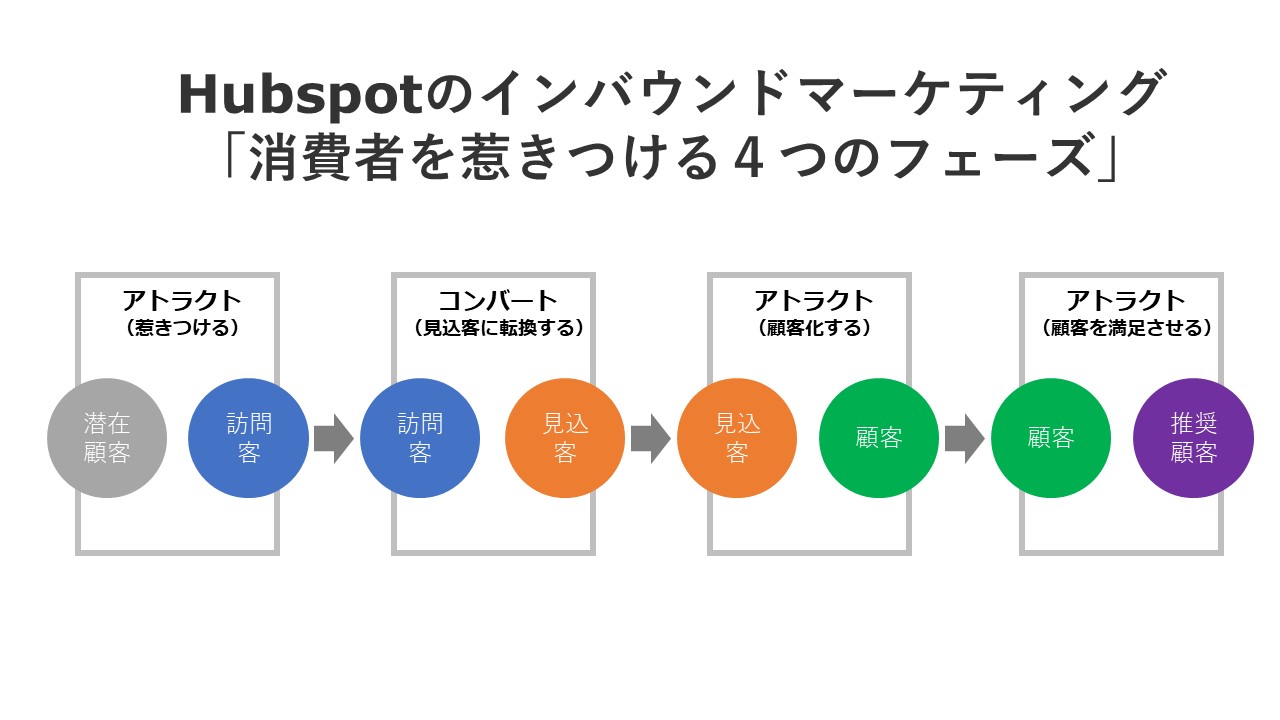 Hubspotのインバウンドマーケティング
「消費者を惹きつける４つのフェーズ」

アトラクト
（惹きつける）

潜在顧客

訪問客

コンバート
（見込客に転換する）

訪問客

見込客

アトラクト
（顧客化する）

見込客

顧客

アトラクト
（顧客を満足させる）

顧客

推奨顧客